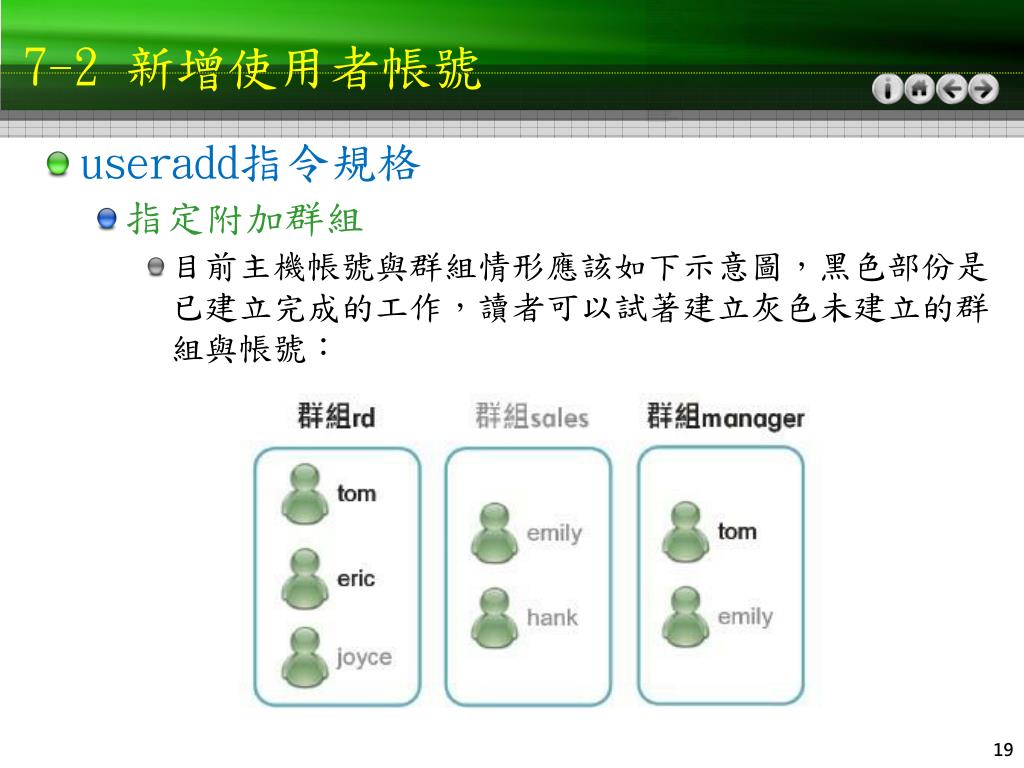 7-2 新增使用者帳號

useradd指令規格

指定附加群組

目前主機帳號與群組情形應該如下示意圖，黑色部份是已建立完成的工作，讀者可以試著建立灰色未建立的群組與帳號：

群組rd

tom

eric

joyce

群組sales

emily

hank

群組manager

tom

emily

19